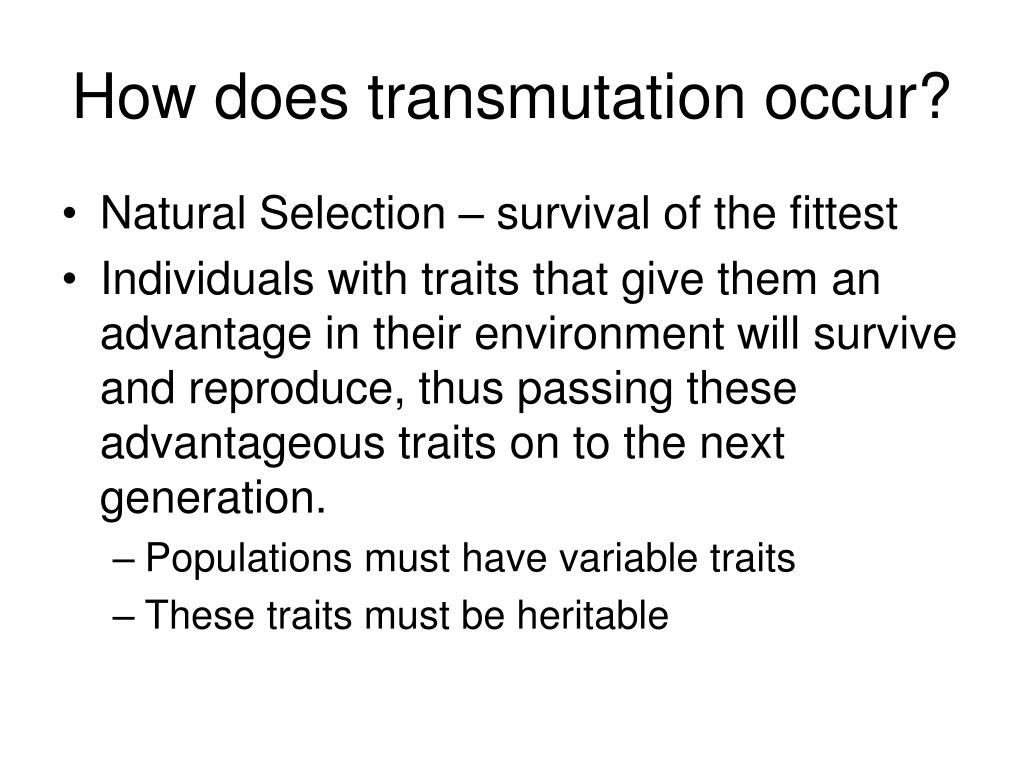 How does transmutation occur?

• Natural Selection – survival of the fittest
• Individuals with traits that give them an advantage in their environment will survive and reproduce, thus passing these advantageous traits on to the next generation.
  – Populations must have variable traits
  – These traits must be heritable